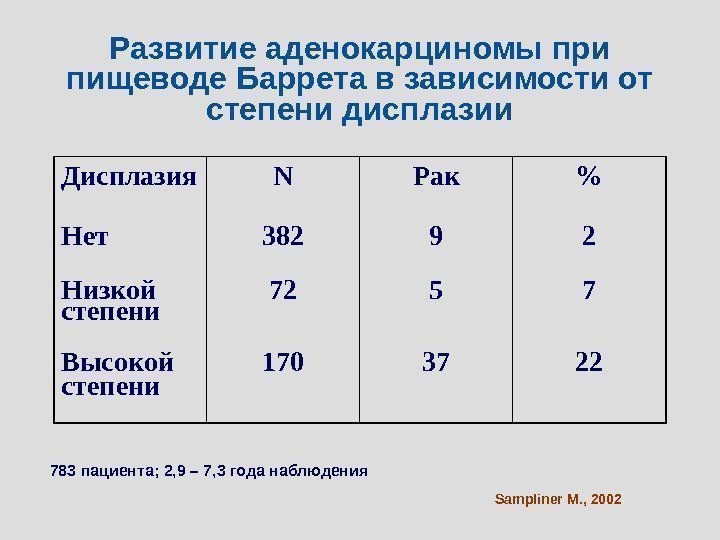 Развитие аденокарциномы при пищеводе Баррета в зависимости от степени дисплазии

| Дисплазия | N | Рак | % |
|---|---|---|---|
| Нет | 382 | 9 | 2 |
| Низкой степени | 72 | 5 | 7 |
| Высокой степени | 170 | 37 | 22 |

783 пациента; 2,9 – 7,3 года наблюдения

Sampliner M., 2002